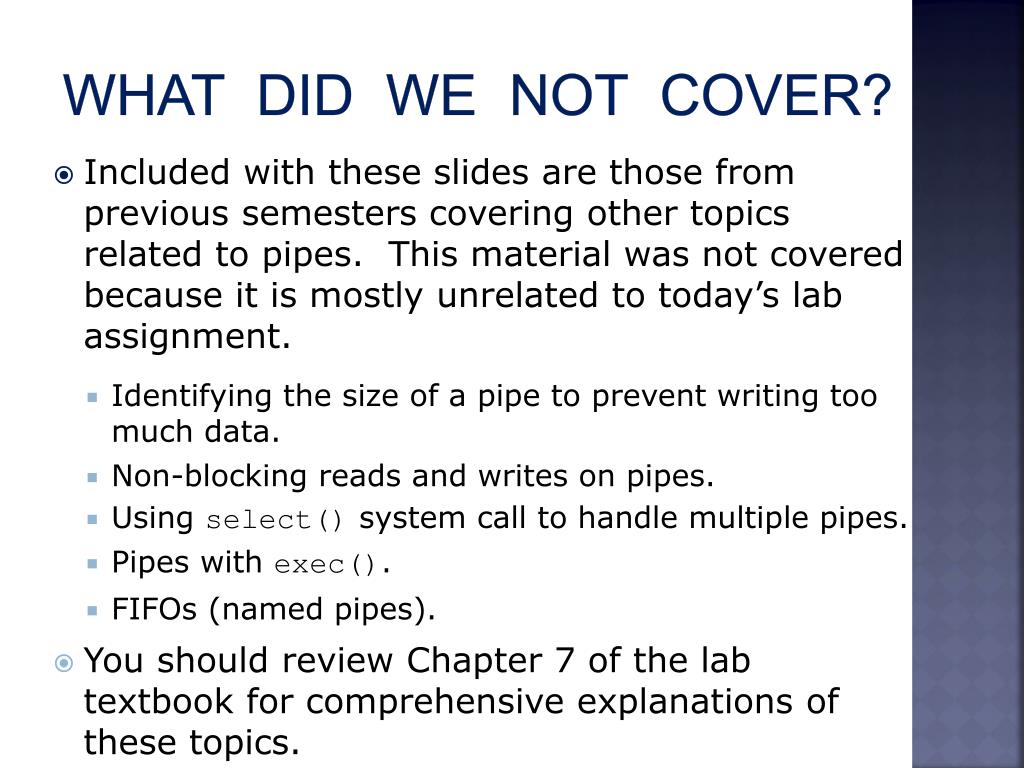 WHAT DID WE NOT COVER?

Included with these slides are those from previous semesters covering other topics related to pipes. This material was not covered because it is mostly unrelated to today’s lab assignment.

Identifying the size of a pipe to prevent writing too much data.

Non-blocking reads and writes on pipes.

Using select() system call to handle multiple pipes.

Pipes with exec().

FIFOs (named pipes).

You should review Chapter 7 of the lab textbook for comprehensive explanations of these topics.